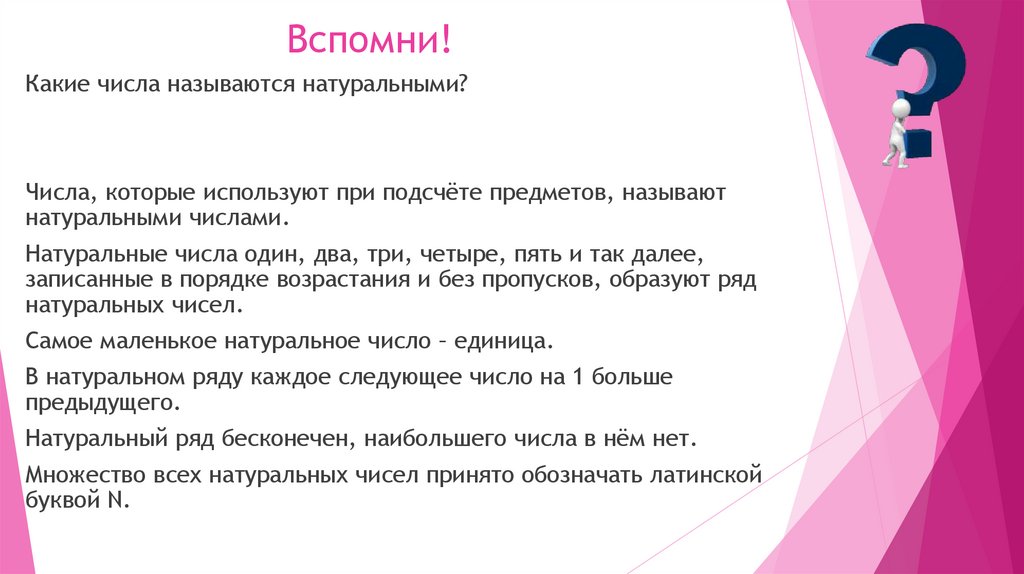 Вспомни!

Какие числа называются натуральными?

Числа, которые используют при подсчёте предметов, называют натуральными числами.

Натуральные числа один, два, три, четыре, пять и так далее, записанные в порядке возрастания и без пропусков, образуют ряд натуральных чисел.

Самое маленькое натуральное число – единица.

В натуральном ряду каждое следующее число на 1 больше предыдущего.

Натуральный ряд бесконечен, наибольшего числа в нём нет.

Множество всех натуральных чисел принято обозначать латинской буквой N.